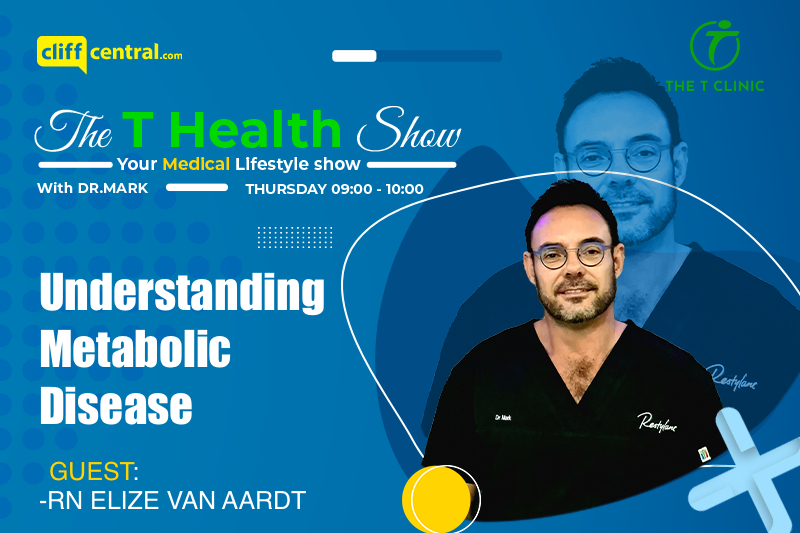 cliffcentral.com

THE T CLINIC

The T Health Show
Your Medical Lifestyle show
With DR.MARK
THURSDAY 09:00 - 10:00

Understanding Metabolic Disease

GUEST:
-RN ELIZE VAN AARDT

Dr Mark
Restylane
Restylane